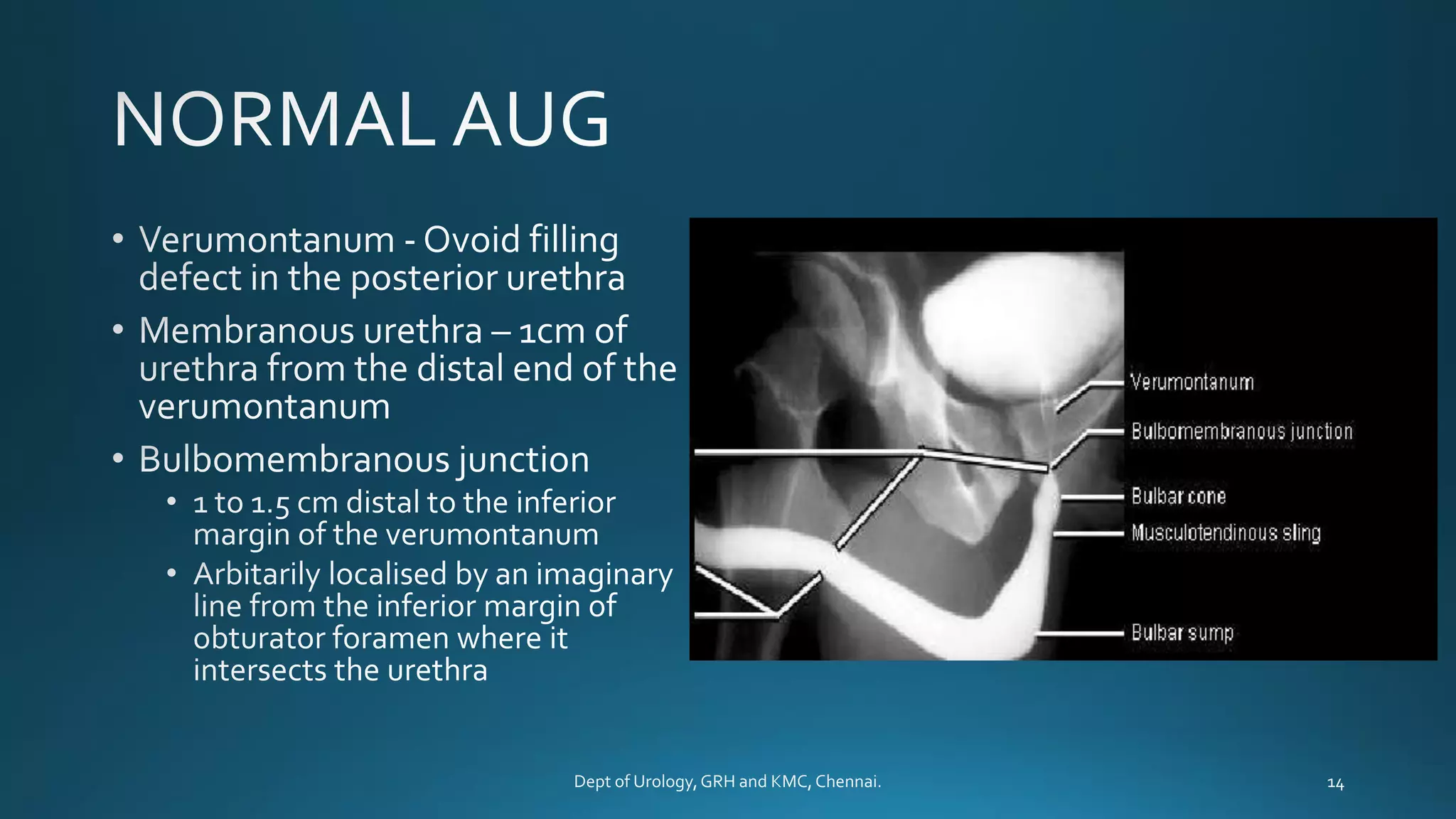 NORMAL AUG

• Verumontanum - Ovoid filling defect in the posterior urethra
• Membranous urethra – 1cm of urethra from the distal end of the verumontanum
• Bulbomembranous junction
  • 1 to 1.5 cm distal to the inferior margin of the verumontanum
  • Arbitarily localised by an imaginary line from the inferior margin of obturator foramen where it intersects the urethra

Verumontanum
Bulbomembranous junction
Bulbar cone
Musculotendinous sling
Bulbar sump

Dept of Urology, GRH and KMC, Chennai.

14